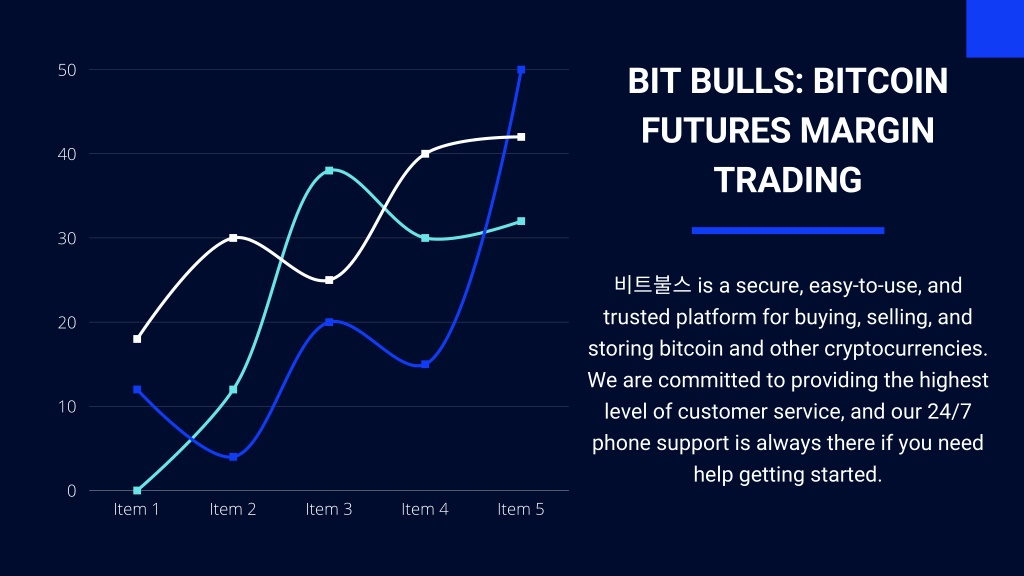 50
40
30
20
10
0
Item 1 Item 2 Item 3 Item 4 Item 5

BIT BULLS: BITCOIN FUTURES MARGIN TRADING

비트불스 is a secure, easy-to-use, and trusted platform for buying, selling, and storing bitcoin and other cryptocurrencies. We are committed to providing the highest level of customer service, and our 24/7 phone support is always there if you need help getting started.